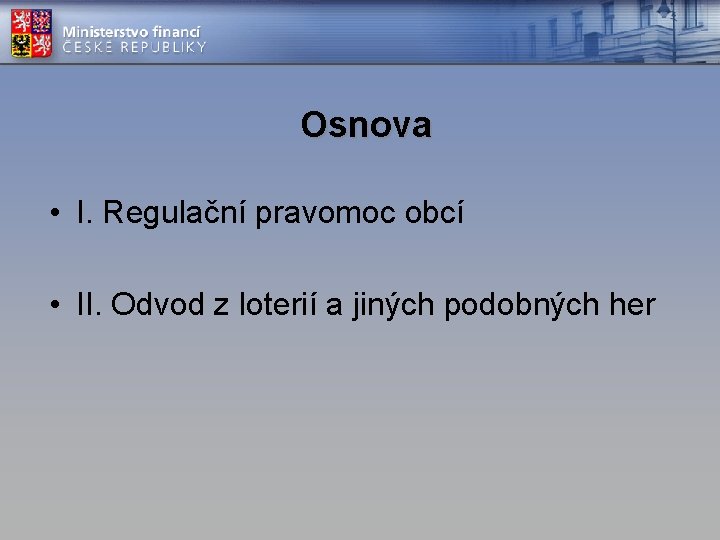 Ministerstvo financí
ČESKÉ REPUBLIKY

Osnova

• I. Regulační pravomoc obcí

• II. Odvod z loterií a jiných podobných her